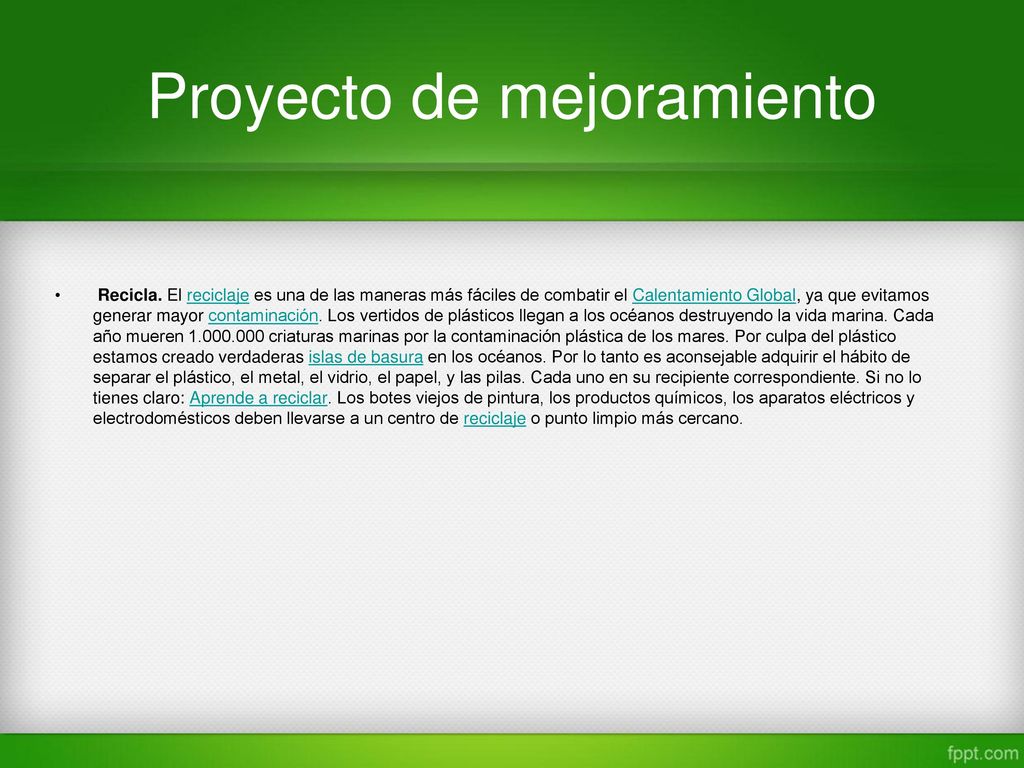 Proyecto de mejoramiento

• Recicla. El reciclaje es una de las maneras más fáciles de combatir el Calentamiento Global, ya que evitamos generar mayor contaminación. Los vertidos de plásticos llegan a los océanos destruyendo la vida marina. Cada año mueren 1.000.000 criaturas marinas por la contaminación plástica de los mares. Por culpa del plástico estamos creado verdaderas islas de basura en los océanos. Por lo tanto es aconsejable adquirir el hábito de separar el plástico, el metal, el vidrio, el papel, y las pilas. Cada uno en su recipiente correspondiente. Si no lo tienes claro: Aprende a reciclar. Los botes viejos de pintura, los productos químicos, los aparatos eléctricos y electrodomésticos deben llevarse a un centro de reciclaje o punto limpio más cercano.

fppt.com